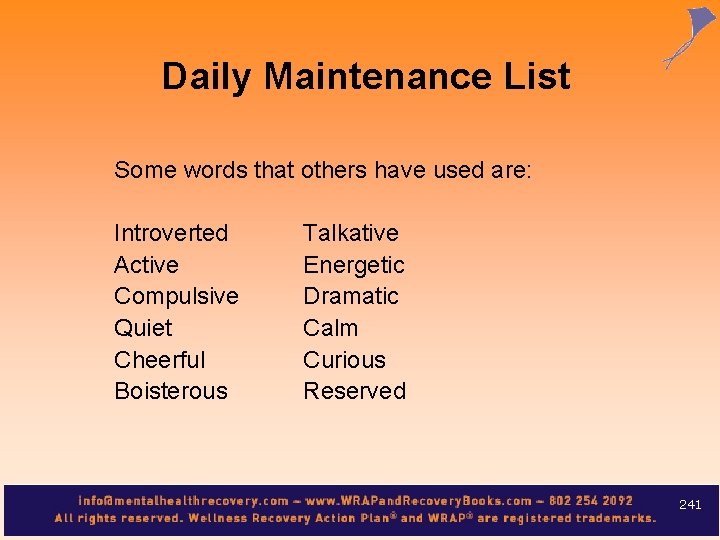 Daily Maintenance List

Some words that others have used are:

Introverted
Active
Compulsive
Quiet
Cheerful
Boisterous

Talkative
Energetic
Dramatic
Calm
Curious
Reserved

info@mentalhealthrecovery.com – www.WRAPandRecoveryBooks.com – 802 254 2092
All rights reserved. Wellness Recovery Action Plan® and WRAP® are registered trademarks.

241